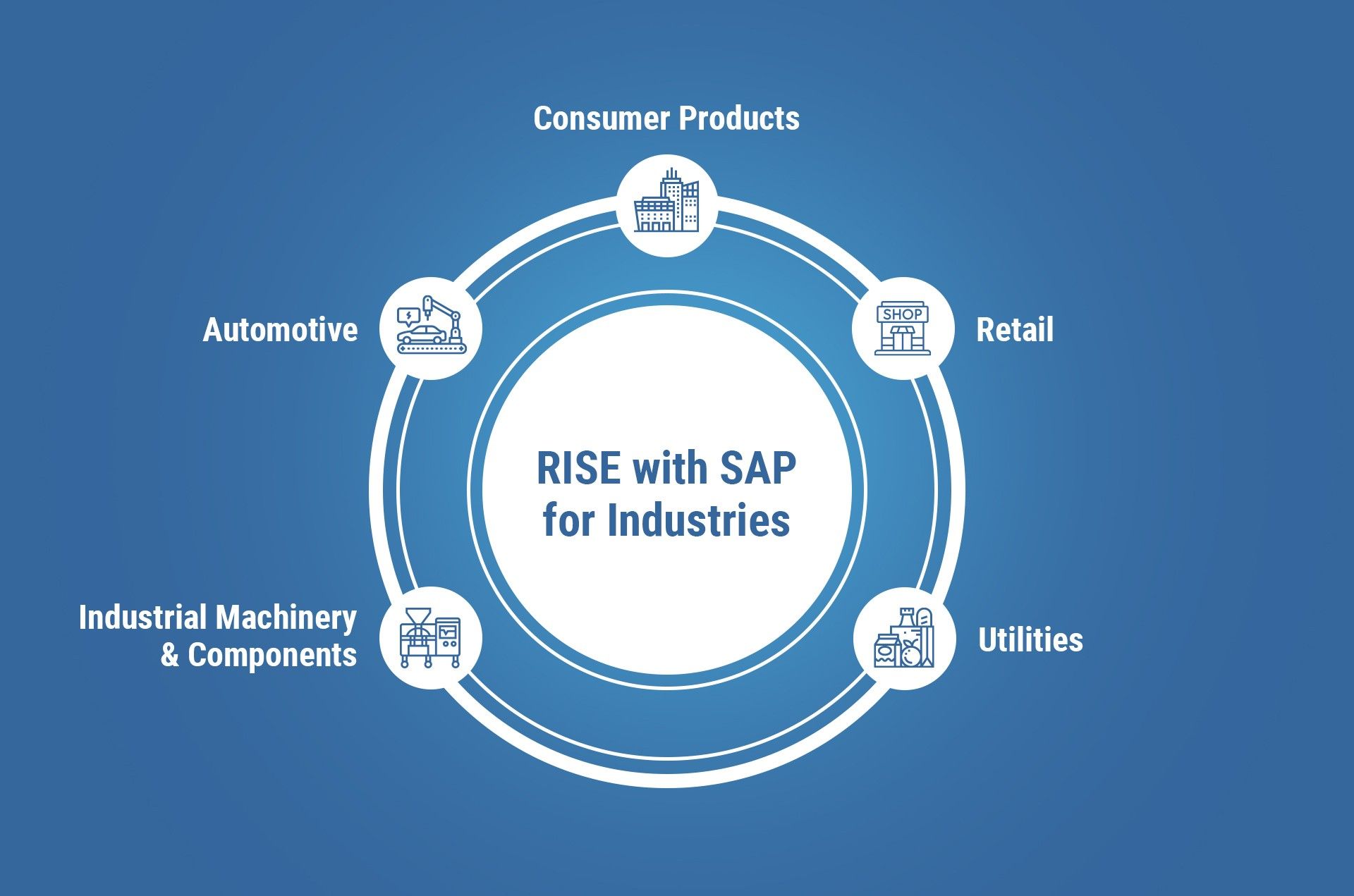 Consumer Products

Automotive

SHOP

Retail

RISE with SAP for Industries

Industrial Machinery & Components

Utilities